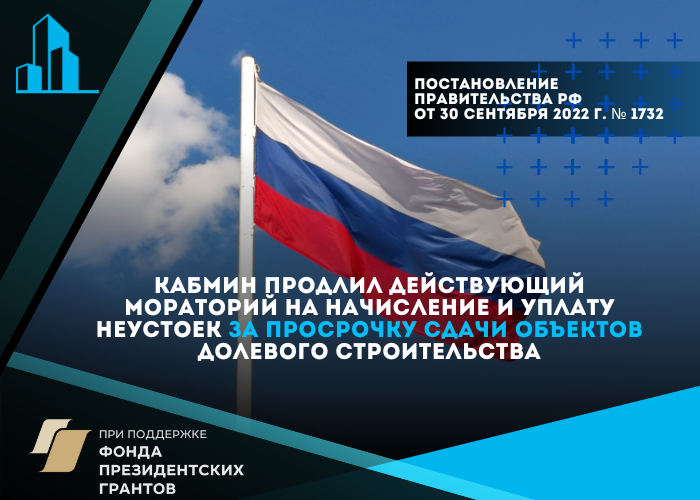 ПОСТАНОВЛЕНИЕ ПРАВИТЕЛЬСТВА РФ ОТ 30 СЕНТЯБРЯ 2022 Г. № 1732

КАБМИН ПРОДЛИЛ ДЕЙСТВУЮЩИЙ МОРАТОРИЙ НА НАЧИСЛЕНИЕ И УПЛАТУ НЕУСТОЕК ЗА ПРОСРОЧКУ СДАЧИ ОБЪЕКТОВ ДОЛЕВОГО СТРОИТЕЛЬСТВА

ПРИ ПОДДЕРЖКЕ
ФОНДА ПРЕЗИДЕНТСКИХ ГРАНТОВ